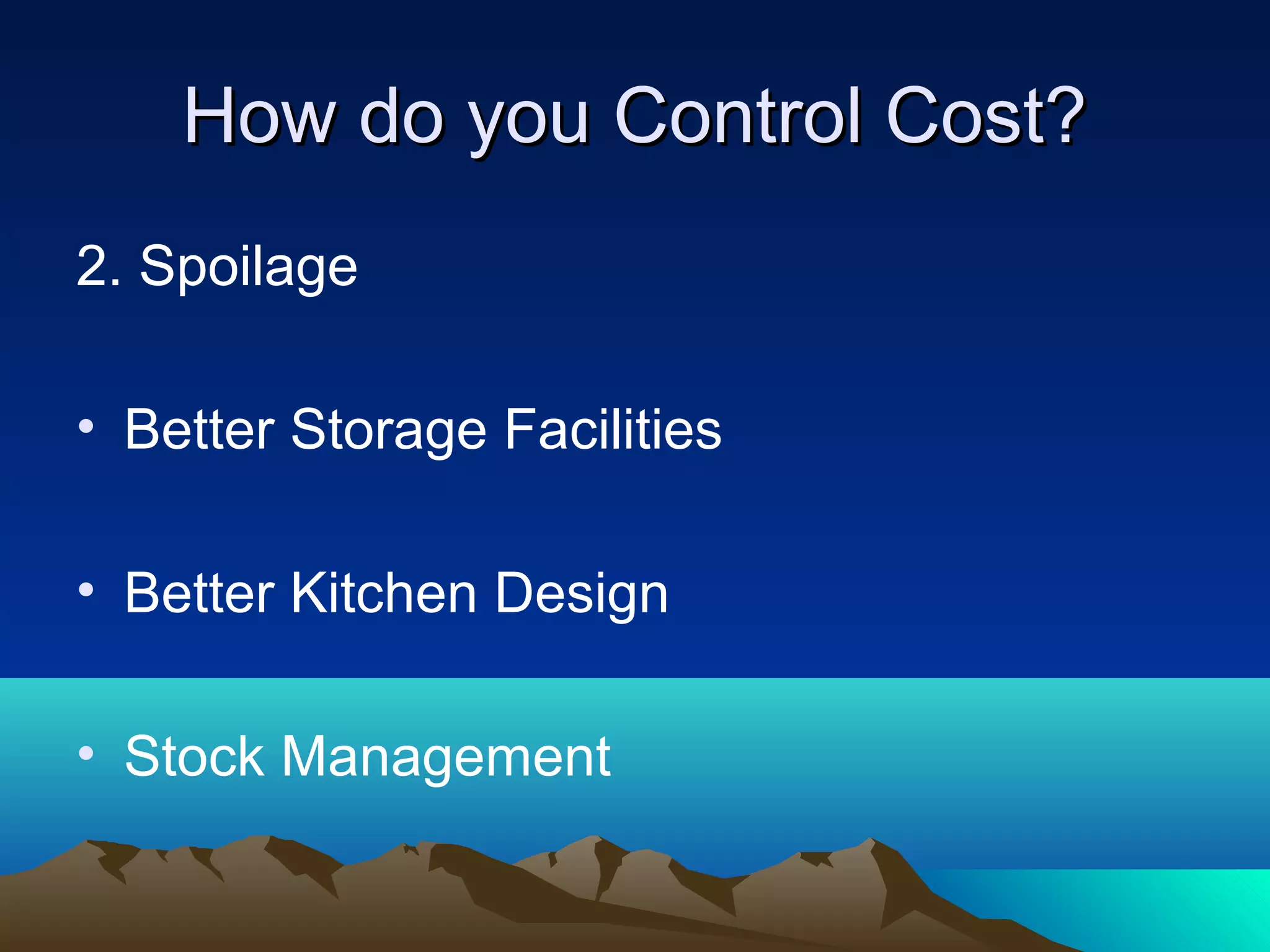 How do you Control Cost?

2. Spoilage

• Better Storage Facilities

• Better Kitchen Design

• Stock Management